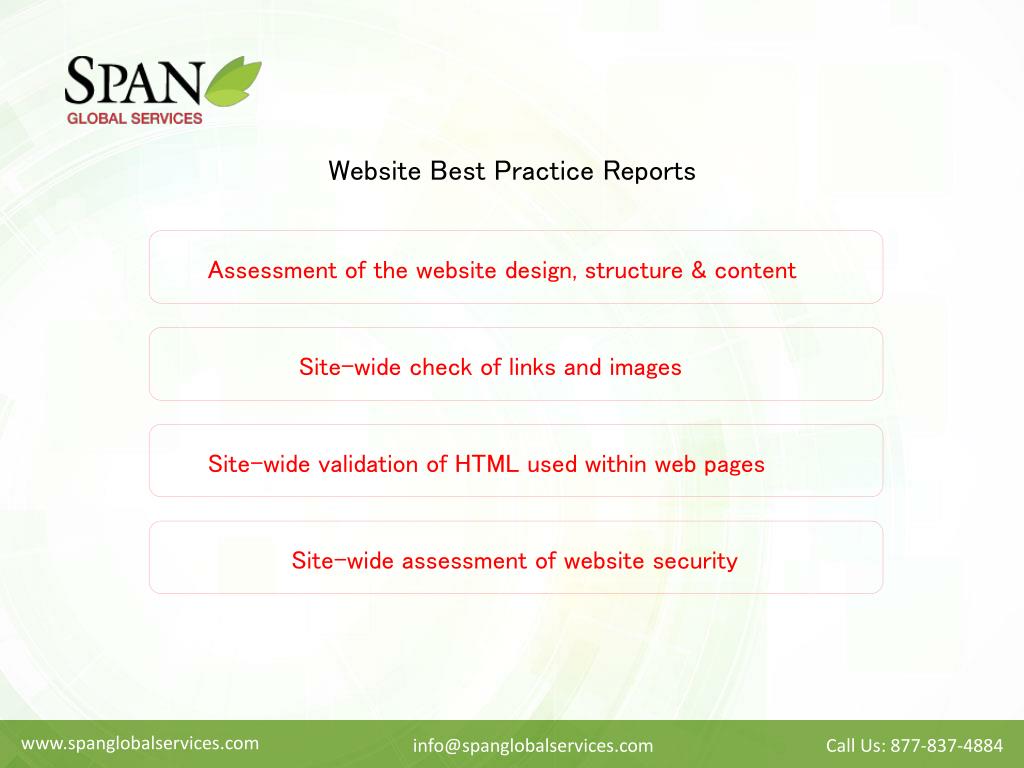 SPAN
GLOBAL SERVICES

Website Best Practice Reports

Assessment of the website design, structure & content

Site-wide check of links and images

Site-wide validation of HTML used within web pages

Site-wide assessment of website security

www.spanglobalservices.com info@spanglobalservices.com Call Us: 877-837-4884